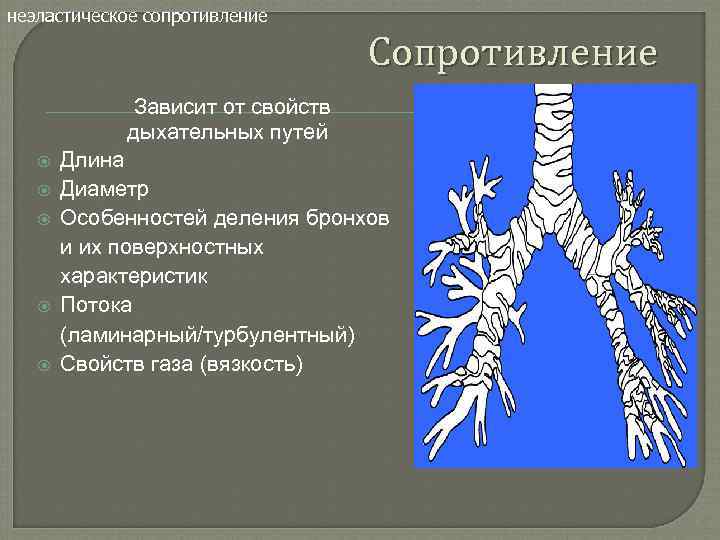 неэластическое сопротивление

Сопротивление

Зависит от свойств дыхательных путей

Длина

Диаметр

Особенностей деления бронхов и их поверхностных характеристик

Потока (ламинарный/турбулентный)

Свойств газа (вязкость)